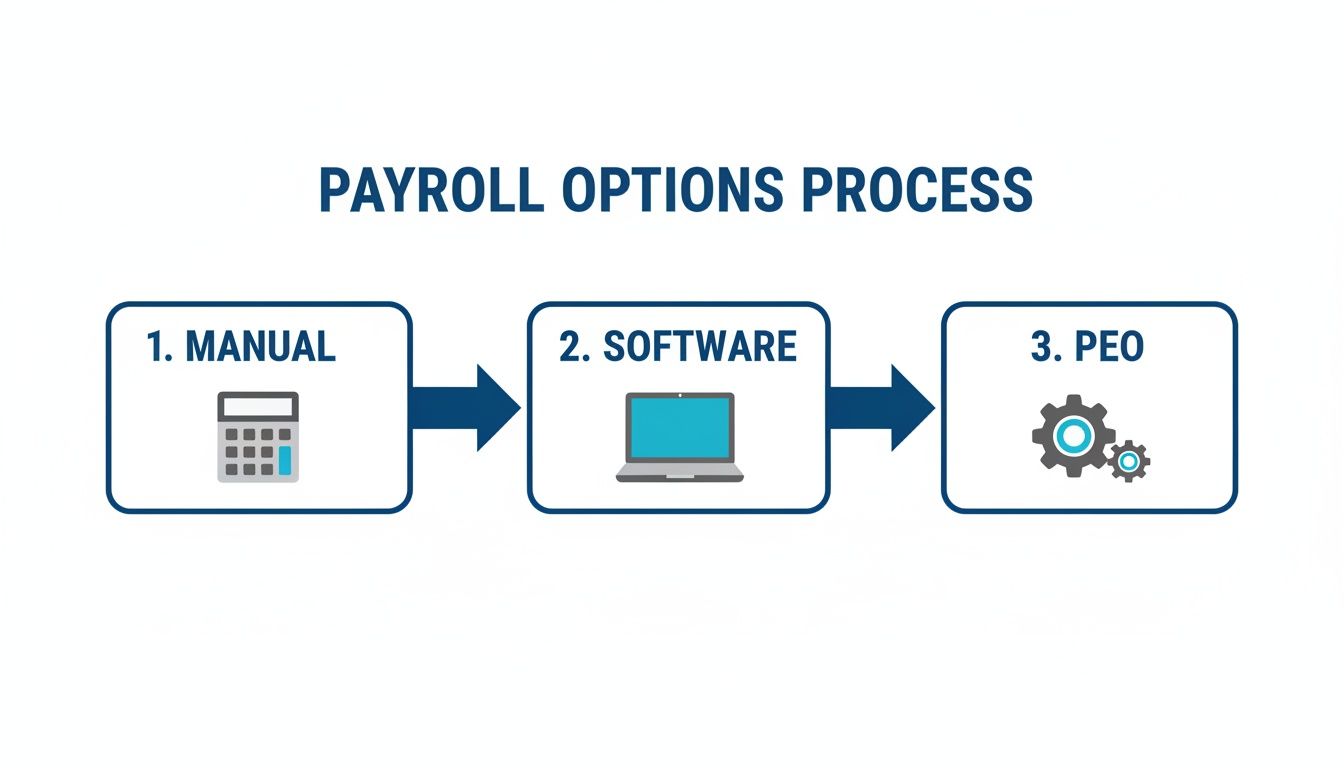 PAYROLL OPTIONS PROCESS

1. MANUAL

2. SOFTWARE

3. PEO